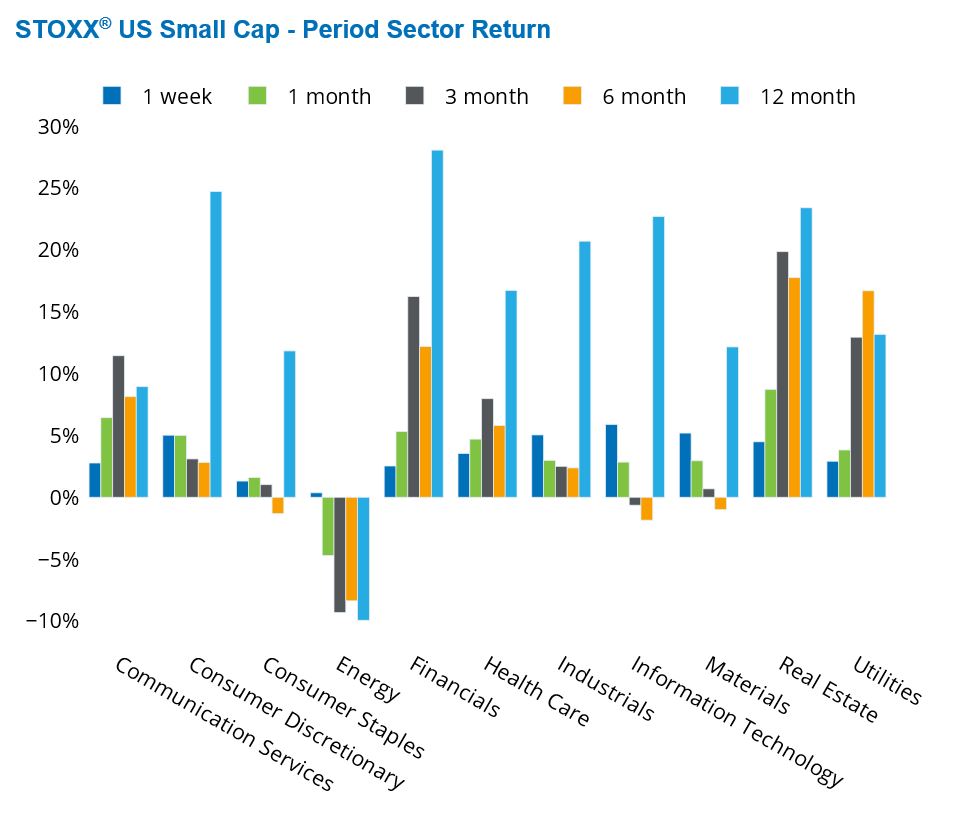 STOXX® US Small Cap - Period Sector Return

1 week
1 month
3 month
6 month
12 month

30%
25%
20%
15%
10%
5%
0%
−5%
−10%

Communication Services
Consumer Discretionary
Consumer Staples
Energy
Financials
Health Care
Industrials
Information Technology
Materials
Real Estate
Utilities